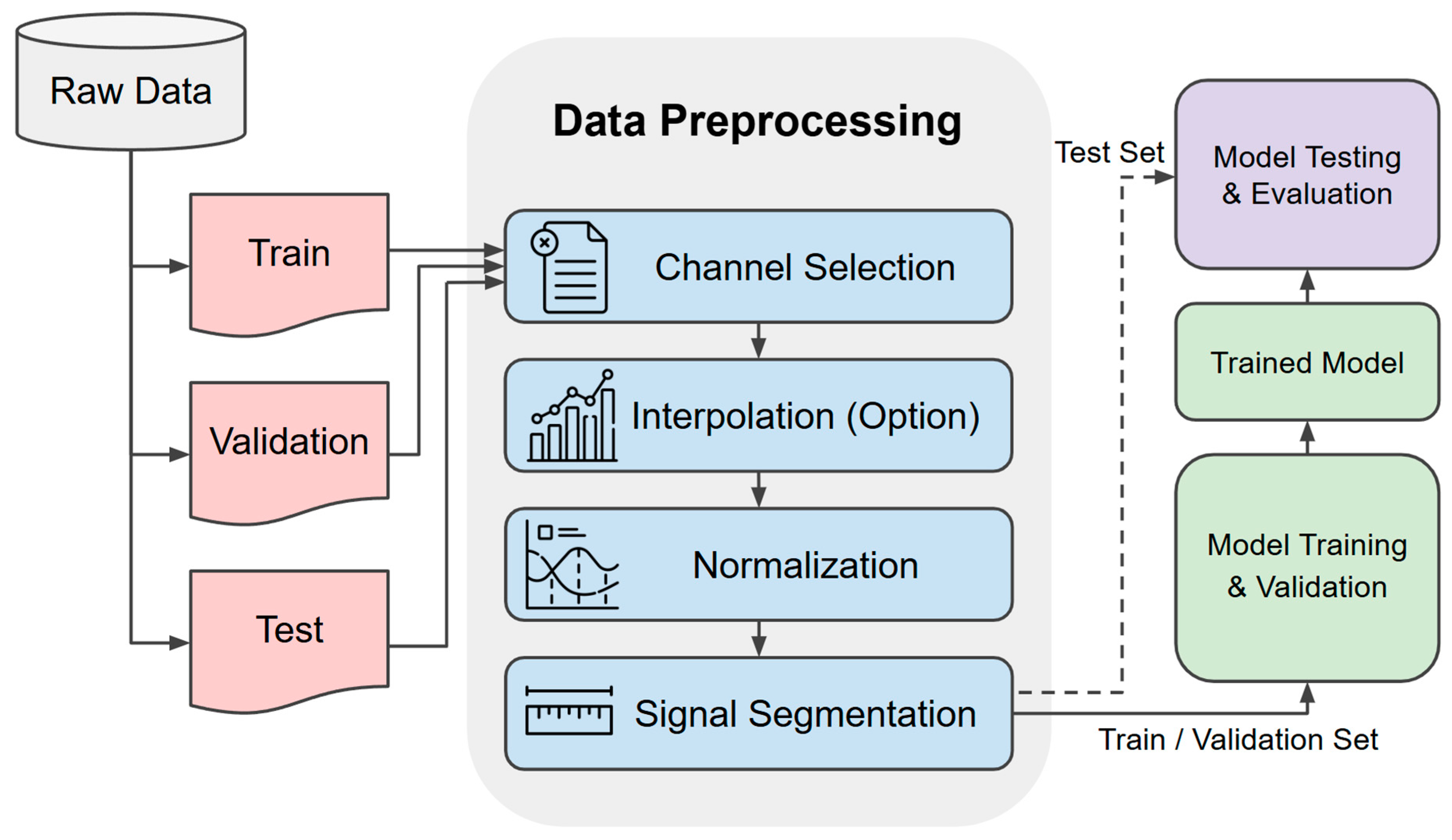 Raw Data

Train

Validation

Test

Data Preprocessing

Channel Selection

Interpolation (Option)

Normalization

Signal Segmentation

Test Set

Model Testing & Evaluation

Trained Model

Model Training & Validation

Train / Validation Set